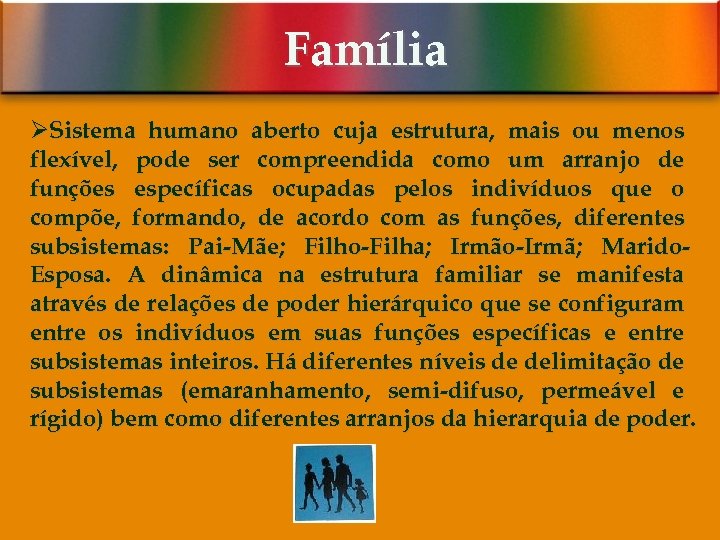 Família

➢Sistema humano aberto cuja estrutura, mais ou menos flexível, pode ser compreendida como um arranjo de funções específicas ocupadas pelos indivíduos que o compõe, formando, de acordo com as funções, diferentes subsistemas: Pai-Mãe; Filho-Filha; Irmão-Irmã; Marido-Esposa. A dinâmica na estrutura familiar se manifesta através de relações de poder hierárquico que se configuram entre os indivíduos em suas funções específicas e entre subsistemas inteiros. Há diferentes níveis de delimitação de subsistemas (emaranhamento, semi-difuso, permeável e rígido) bem como diferentes arranjos da hierarquia de poder.